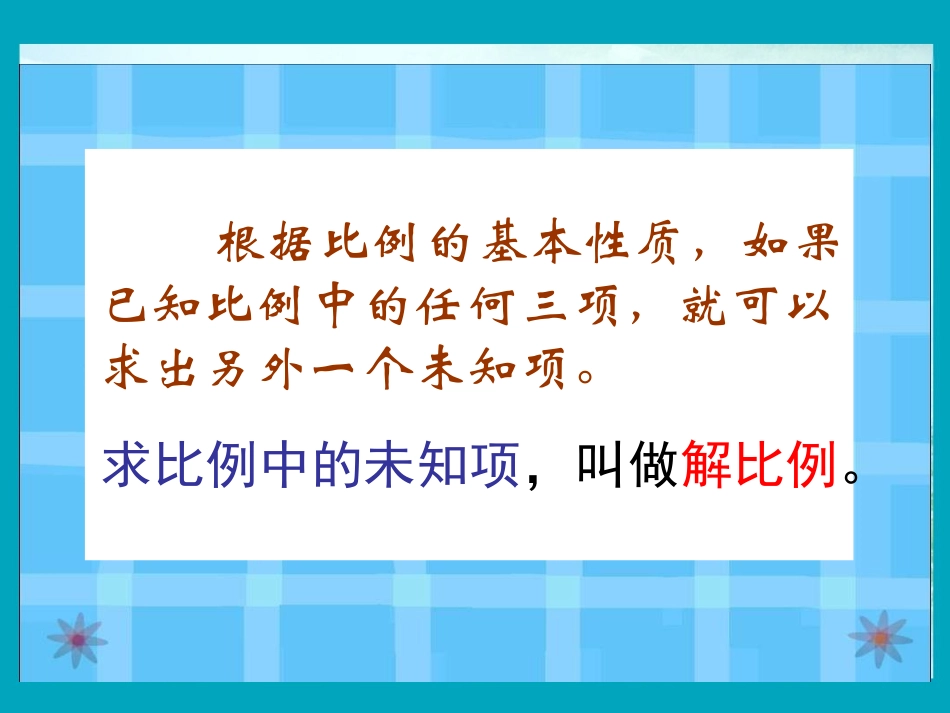 根据比例的基本性质，如果已知比例中的任何三项，就可以求出另外一个未知项。

求比例中的未知项，叫做解比例。